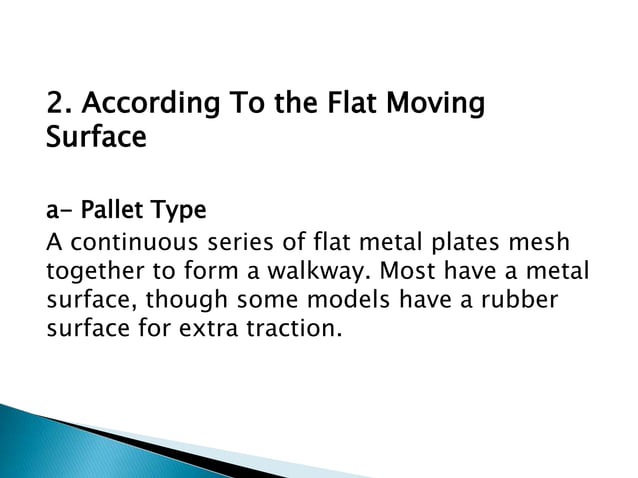 2. According To the Flat Moving Surface

a- Pallet Type
A continuous series of flat metal plates mesh together to form a walkway. Most have a metal surface, though some models have a rubber surface for extra traction.